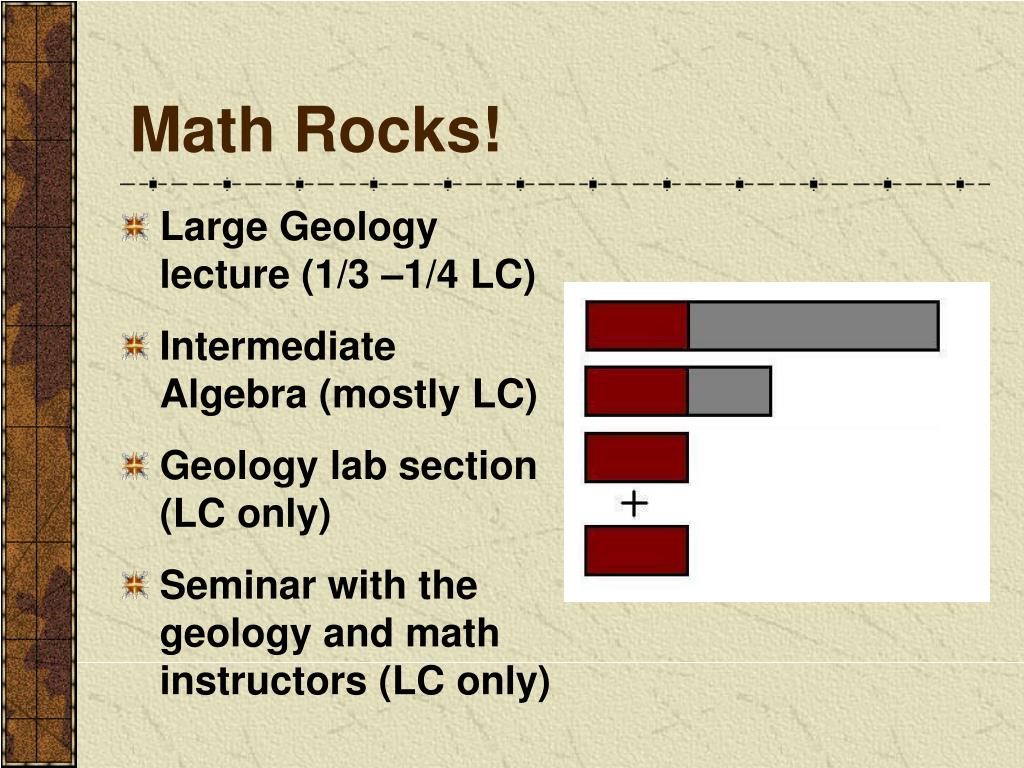 Math Rocks!

Large Geology lecture (1/3 –1/4 LC)

Intermediate Algebra (mostly LC)

Geology lab section (LC only)

Seminar with the geology and math instructors (LC only)

+